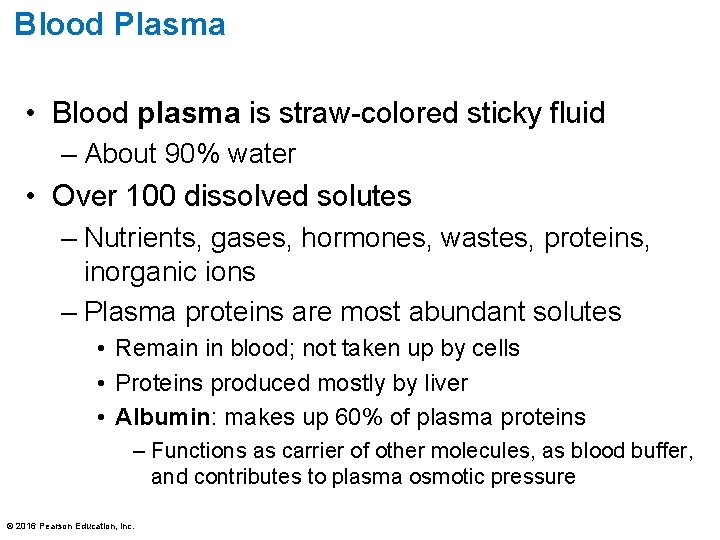 Blood Plasma

• Blood plasma is straw-colored sticky fluid
– About 90% water
• Over 100 dissolved solutes
– Nutrients, gases, hormones, wastes, proteins, inorganic ions
– Plasma proteins are most abundant solutes
• Remain in blood; not taken up by cells
• Proteins produced mostly by liver
• Albumin: makes up 60% of plasma proteins
– Functions as carrier of other molecules, as blood buffer, and contributes to plasma osmotic pressure

© 2016 Pearson Education, Inc.